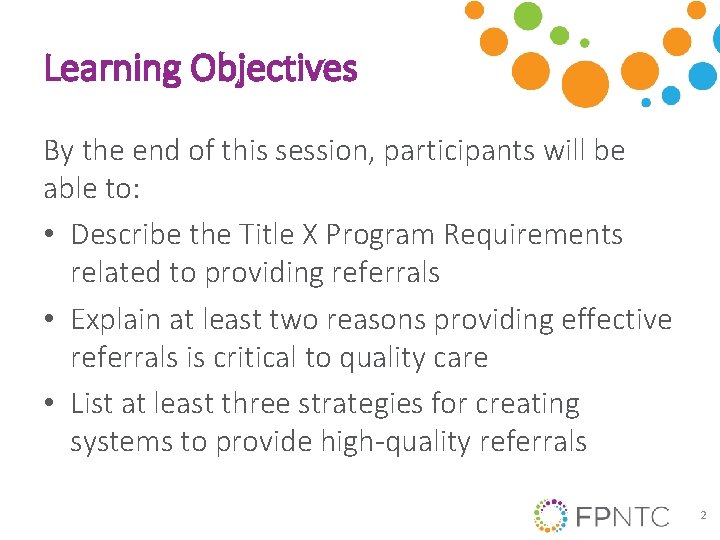 Learning Objectives

By the end of this session, participants will be able to:

• Describe the Title X Program Requirements related to providing referrals
• Explain at least two reasons providing effective referrals is critical to quality care
• List at least three strategies for creating systems to provide high-quality referrals

FPNTC

2